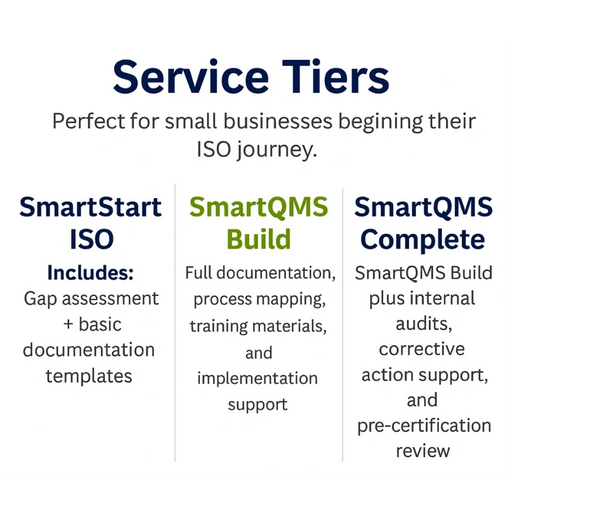 Service Tiers

Perfect for small businesses begining their ISO journey.

SmartStart ISO

Includes:
Gap assessment + basic documentation templates

SmartQMS Build

Full documentation, process mapping, training materials, and implementation support

SmartQMS Complete

SmartQMS Build plus internal audits, corrective action support, and pre-certification review